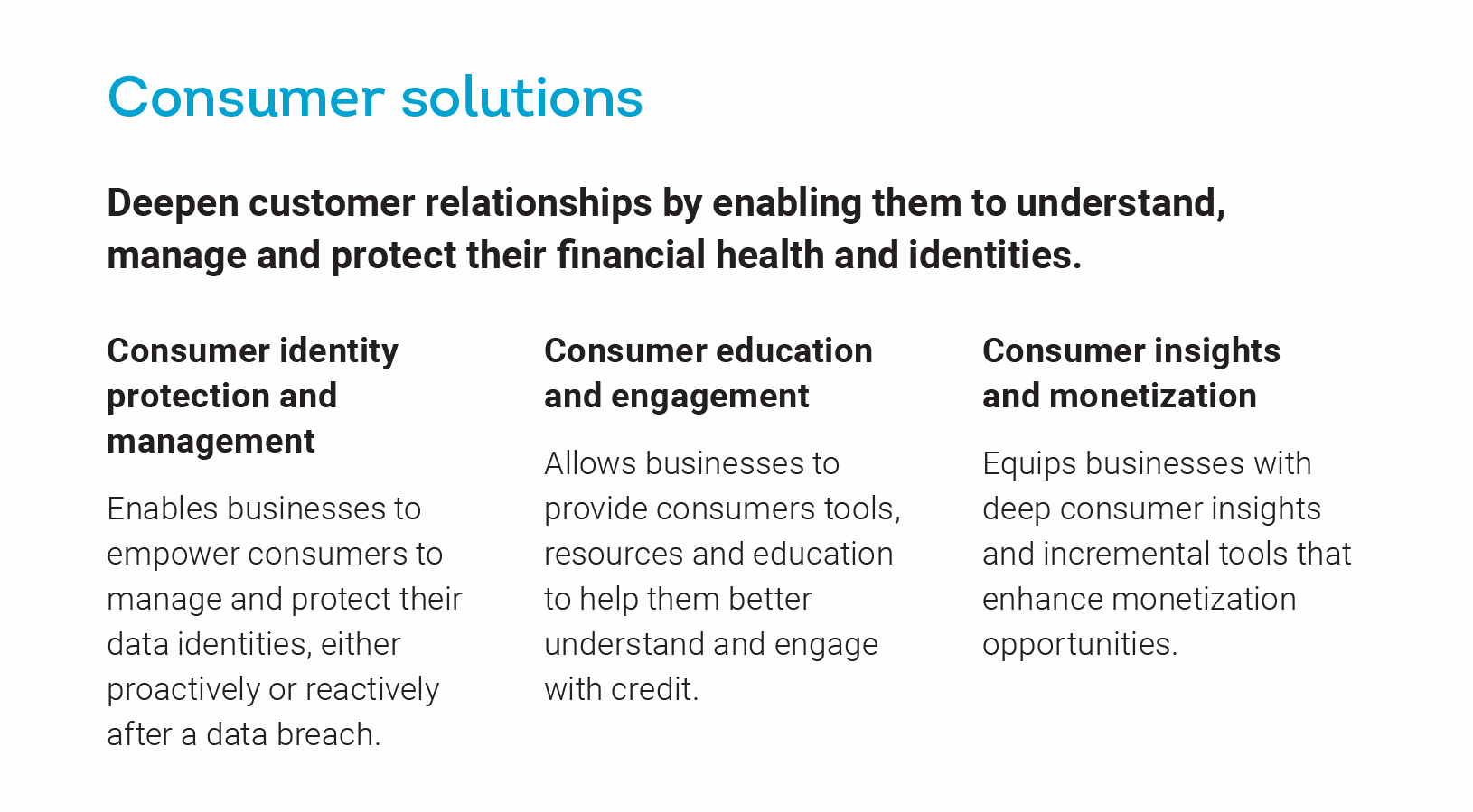 Consumer solutions

Deepen customer relationships by enabling them to understand, manage and protect their financial health and identities.

Consumer identity protection and management

Enables businesses to empower consumers to manage and protect their data identities, either proactively or reactively after a data breach.

Consumer education and engagement

Allows businesses to provide consumers tools, resources and education to help them better understand and engage with credit.

Consumer insights and monetization

Equips businesses with deep consumer insights and incremental tools that enhance monetization opportunities.